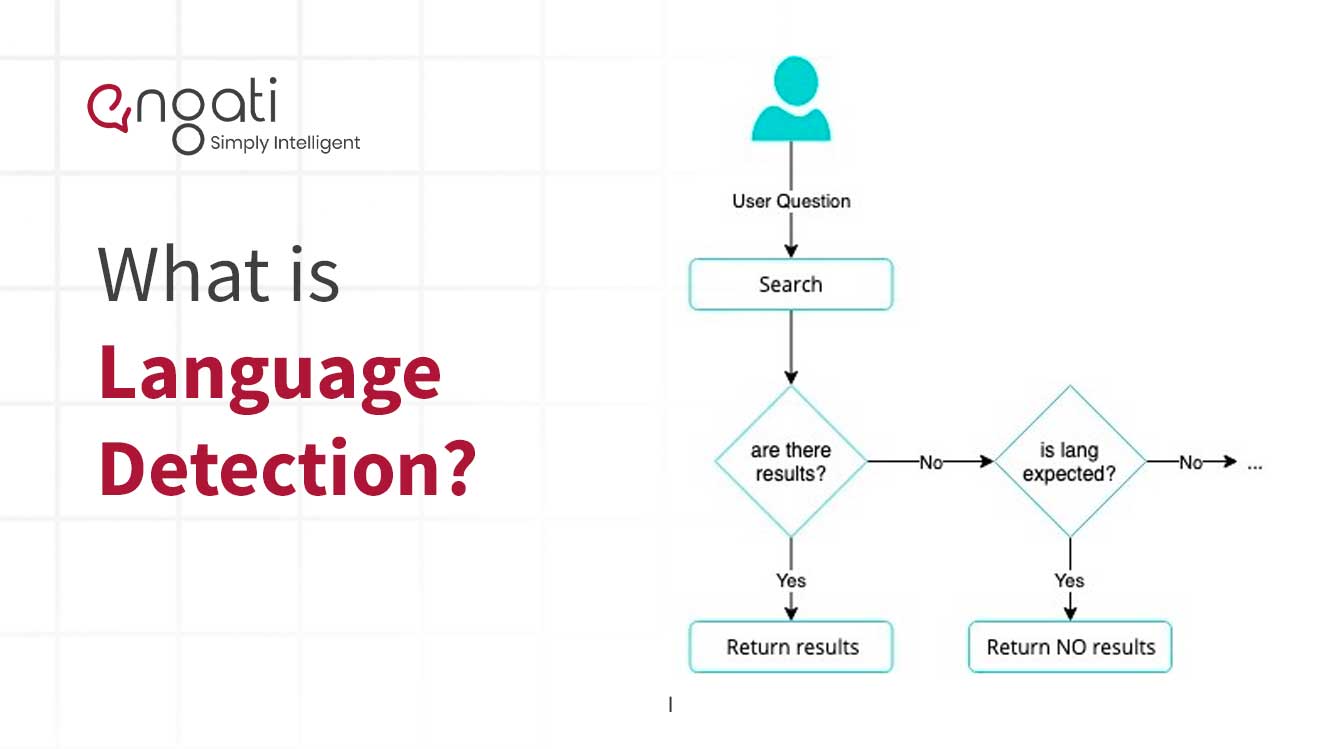 engati
Simply Intelligent

What is
Language
Detection?

User Question
Search
are there results?
No
is lang expected?
No
...
Yes
Yes
Return results
Return NO results